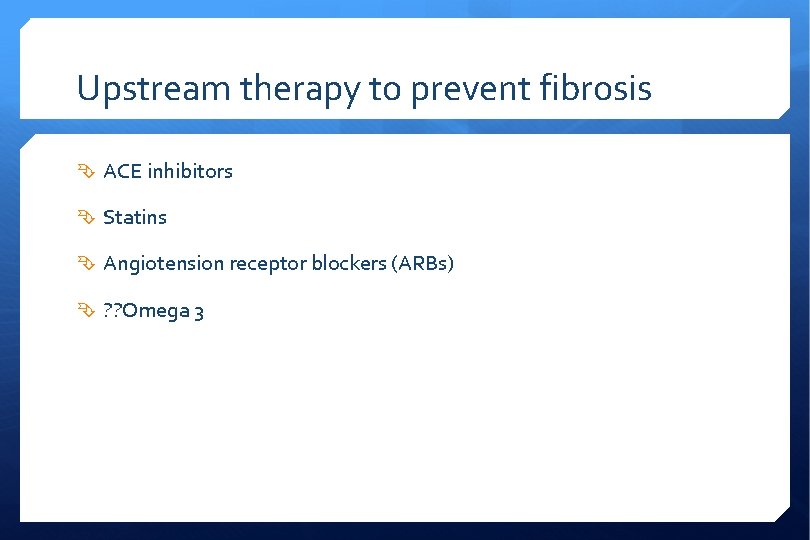 Upstream therapy to prevent fibrosis

ACE inhibitors

Statins

Angiotension receptor blockers (ARBs)

??Omega 3